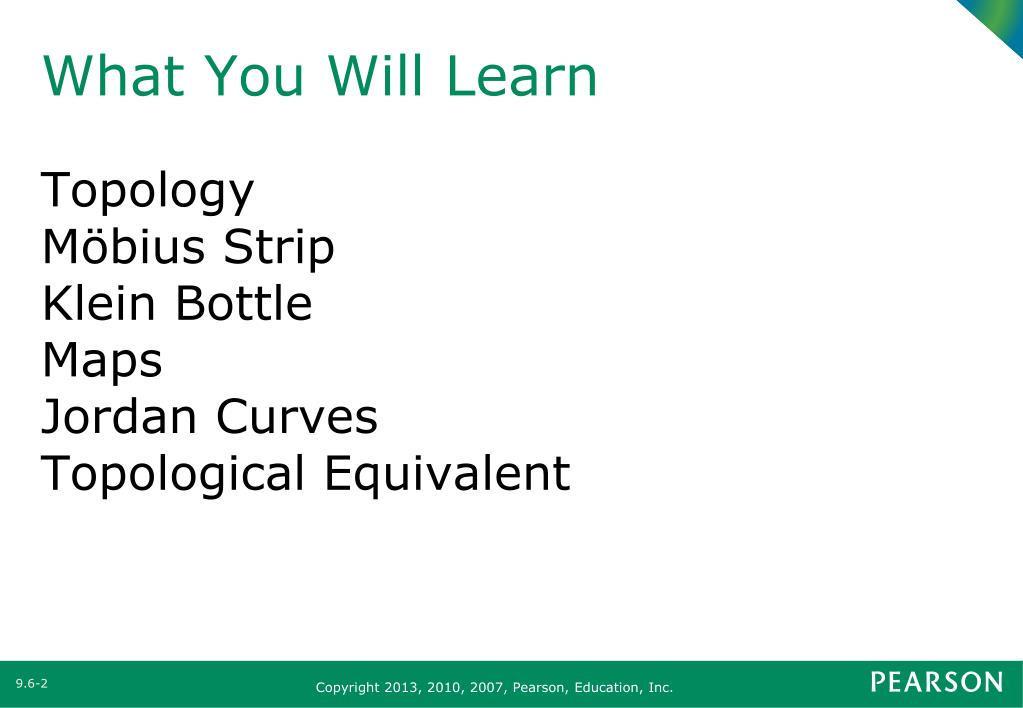 What You Will Learn

Topology
Möbius Strip
Klein Bottle
Maps
Jordan Curves
Topological Equivalent

9.6-2

Copyright 2013, 2010, 2007, Pearson, Education, Inc.

PEARSON